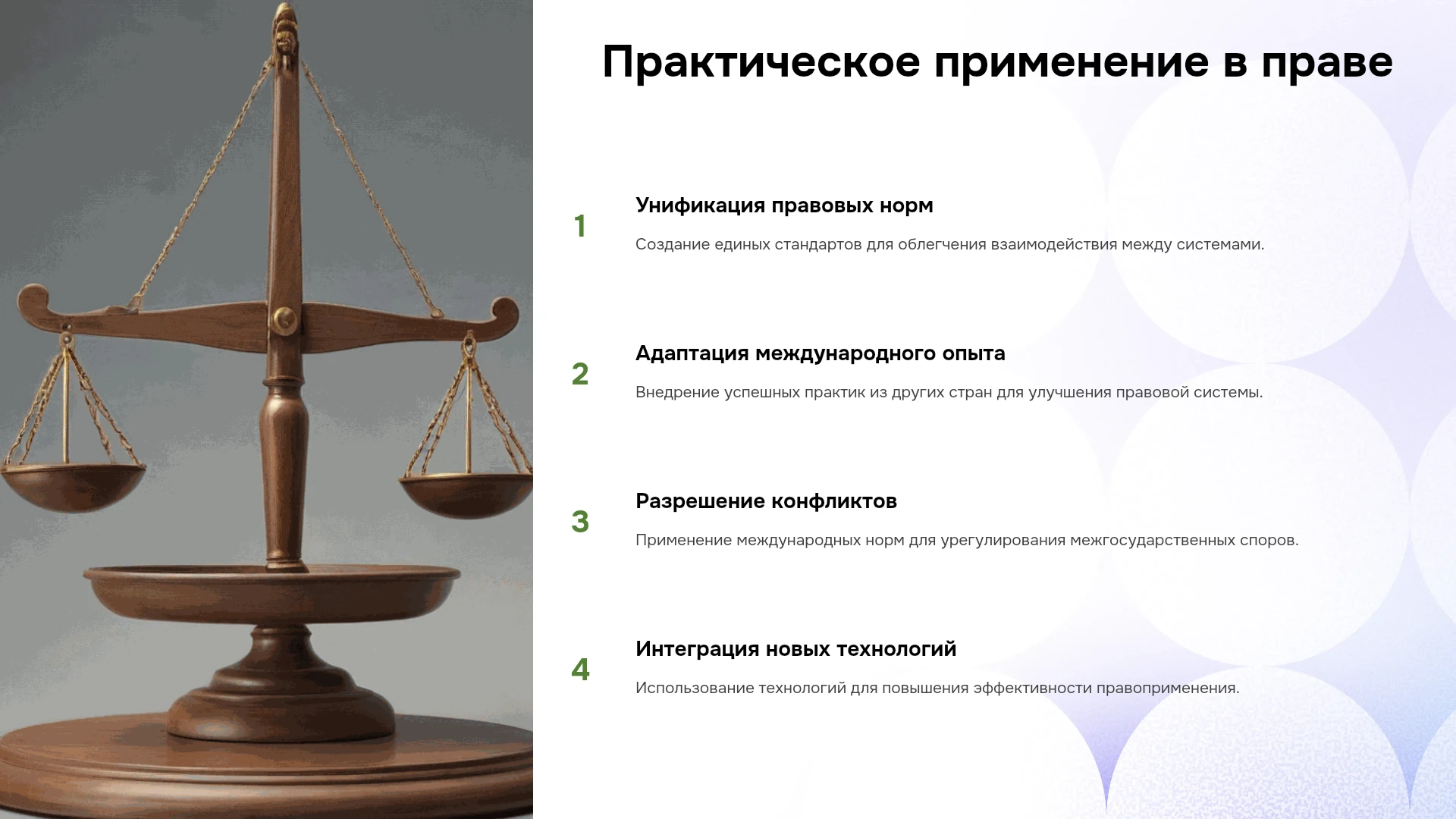 Практическое применение в праве

1

Унификация правовых норм

Создание единых стандартов для облегчения взаимодействия между системами.

2

Адаптация международного опыта

Внедрение успешных практик из других стран для улучшения правовой системы.

3

Разрешение конфликтов

Применение международных норм для урегулирования межгосударственных споров.

4

Интеграция новых технологий

Использование технологий для повышения эффективности правоприменения.